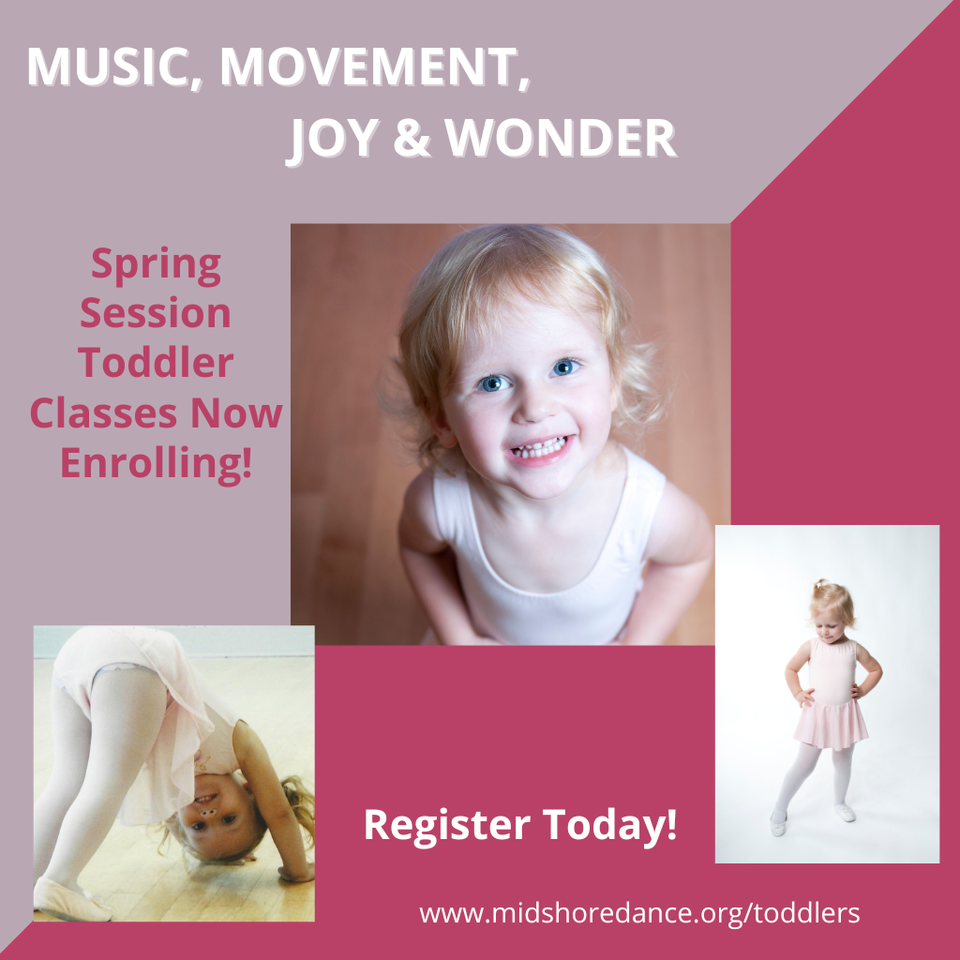 MUSIC, MOVEMENT, JOY & WONDER

Spring Session Toddler Classes Now Enrolling!

Register Today!

www.midshoredance.org/toddlers